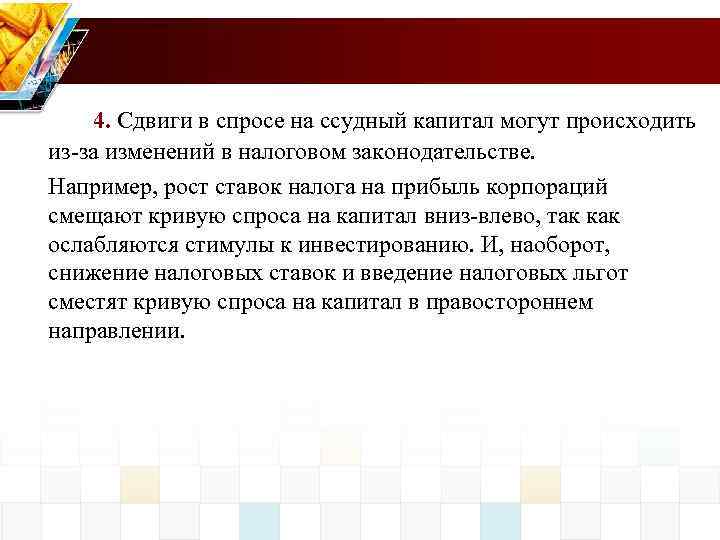 4. Сдвиги в спросе на ссудный капитал могут происходить из-за изменений в налоговом законодательстве.

Например, рост ставок налога на прибыль корпораций смещают кривую спроса на капитал вниз-влево, так как ослабляются стимулы к инвестированию. И, наоборот, снижение налоговых ставок и введение налоговых льгот сместят кривую спроса на капитал в правостороннем направлении.